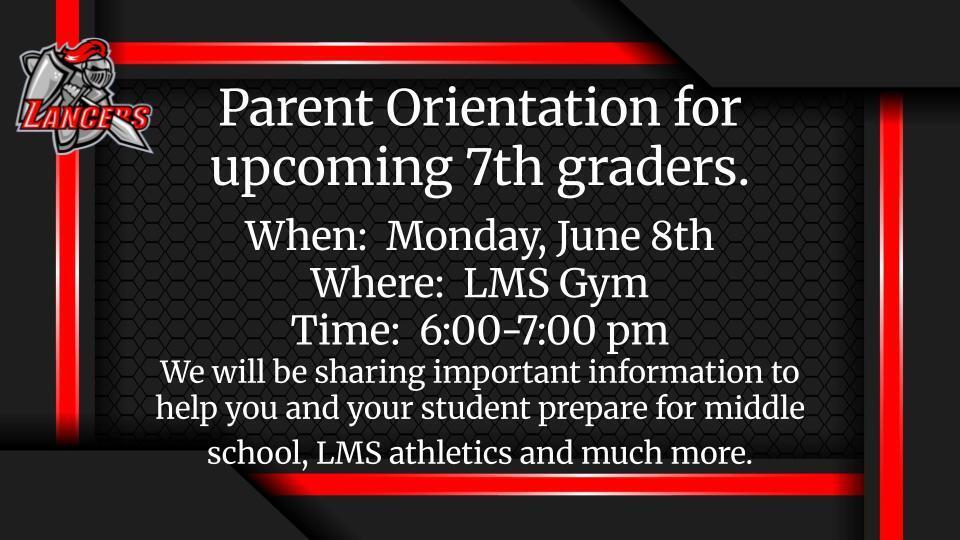 LANCERS

Parent Orientation for upcoming 7th graders.

When: Monday, June 8th
Where: LMS Gym
Time: 6:00-7:00 pm

We will be sharing important information to help you and your student prepare for middle school, LMS athletics and much more.